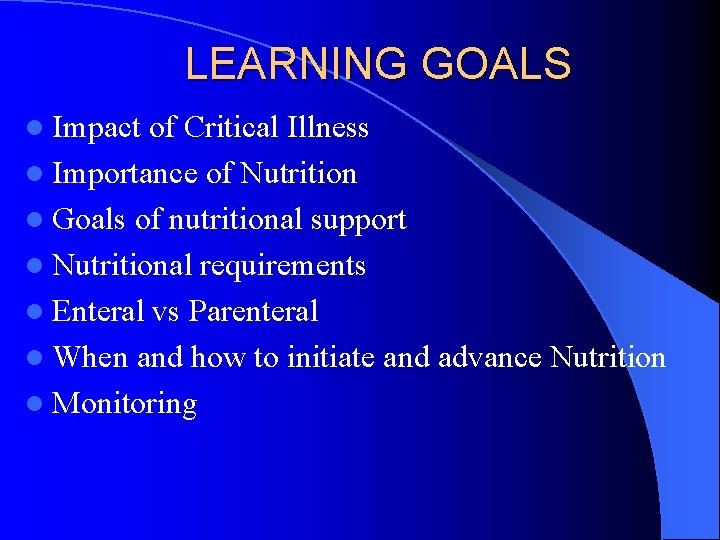 LEARNING GOALS

- Impact of Critical Illness
- Importance of Nutrition
- Goals of nutritional support
- Nutritional requirements
- Enteral vs Parenteral
- When and how to initiate and advance Nutrition
- Monitoring